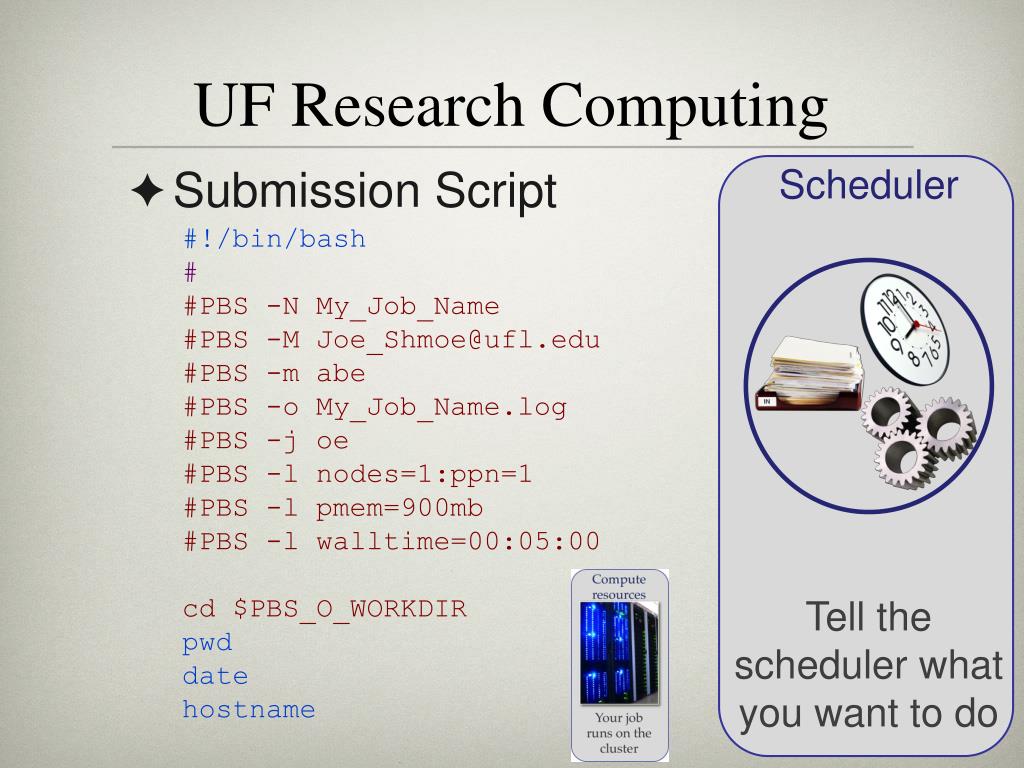 UF Research Computing

✦ Submission Script

#!/bin/bash
#
#PBS -N My_Job_Name
#PBS -M Joe_Shmoe@ufl.edu
#PBS -m abe
#PBS -o My_Job_Name.log
#PBS -j oe
#PBS -l nodes=1:ppn=1
#PBS -l pmem=900mb
#PBS -l walltime=00:05:00

cd $PBS_O_WORKDIR
pwd
date
hostname

Compute resources

Your job runs on the cluster

Scheduler

IN

Tell the scheduler what you want to do